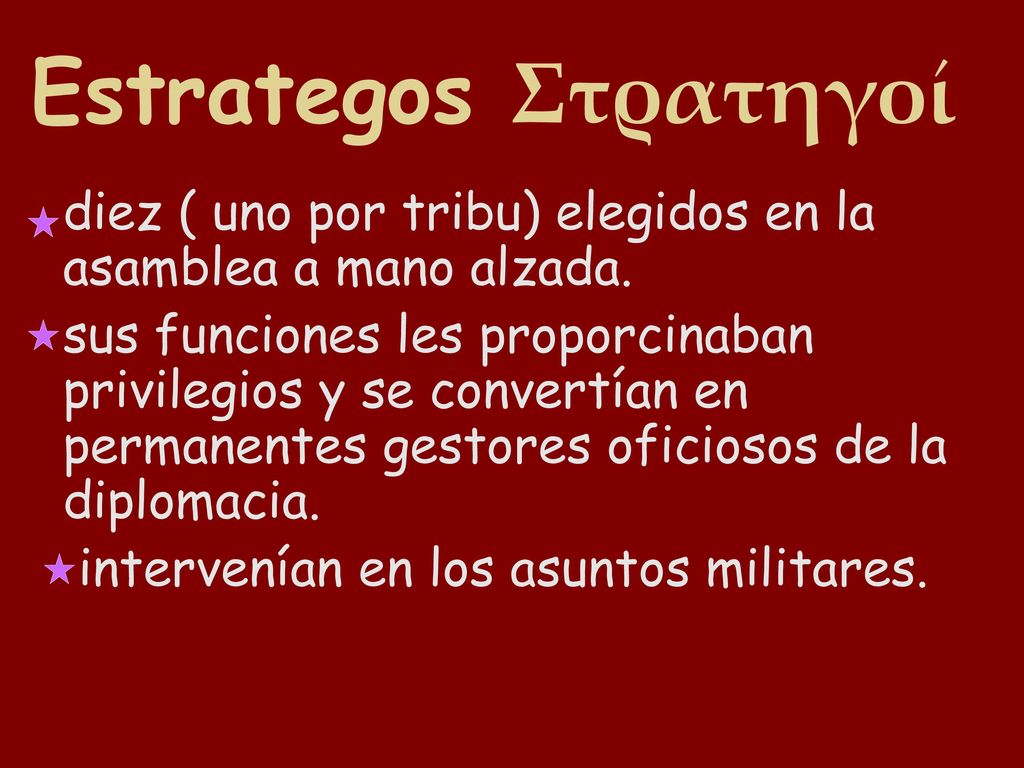 Estrategos Στρατηγοί

★diez ( uno por tribu) elegidos en la asamblea a mano alzada.

★sus funciones les proporcinaban privilegios y se convertían en permanentes gestores oficiosos de la diplomacia.

★intervenían en los asuntos militares.